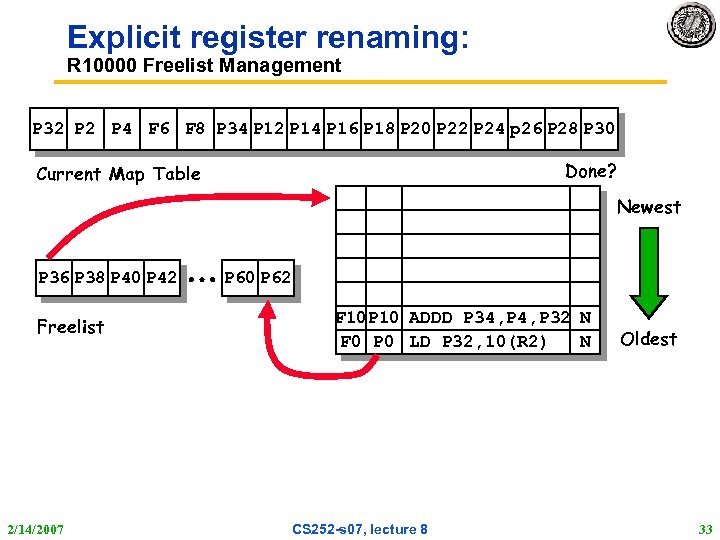 Explicit register renaming:
R10000 Freelist Management

| P32 | P2 | P4 | F6 | F8 | P34 | P12 | P14 | P16 | P18 | P20 | P22 | P24 | p26 | P28 | P30 |
|---|---|---|---|---|---|---|---|---|---|---|---|---|---|---|---|

Current Map Table

Done?

Newest

| P36 | P38 | P40 | P42 | ••• | P60 | P62 |
|---|---|---|---|---|---|---|

Freelist

| | | | |
|---|---|---|---|
| | | | |
| | | | |
| | | | |
| | | | |
| F10 | P10 | ADDD P34,P4,P32 | N |
| F0 | P0 | LD P32,10(R2) | N |

Oldest

2/14/2007

CS252-s07, lecture 8

33